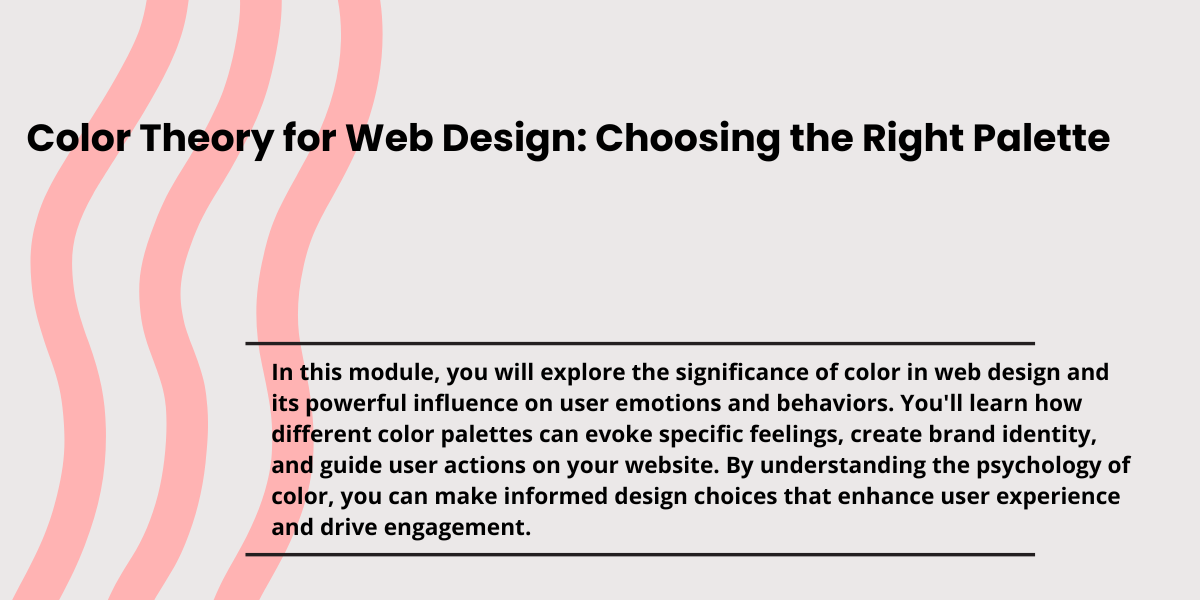 Color Theory for Web Design: Choosing the Right Palette

In this module, you will explore the significance of color in web design and its powerful influence on user emotions and behaviors. You'll learn how different color palettes can evoke specific feelings, create brand identity, and guide user actions on your website. By understanding the psychology of color, you can make informed design choices that enhance user experience and drive engagement.